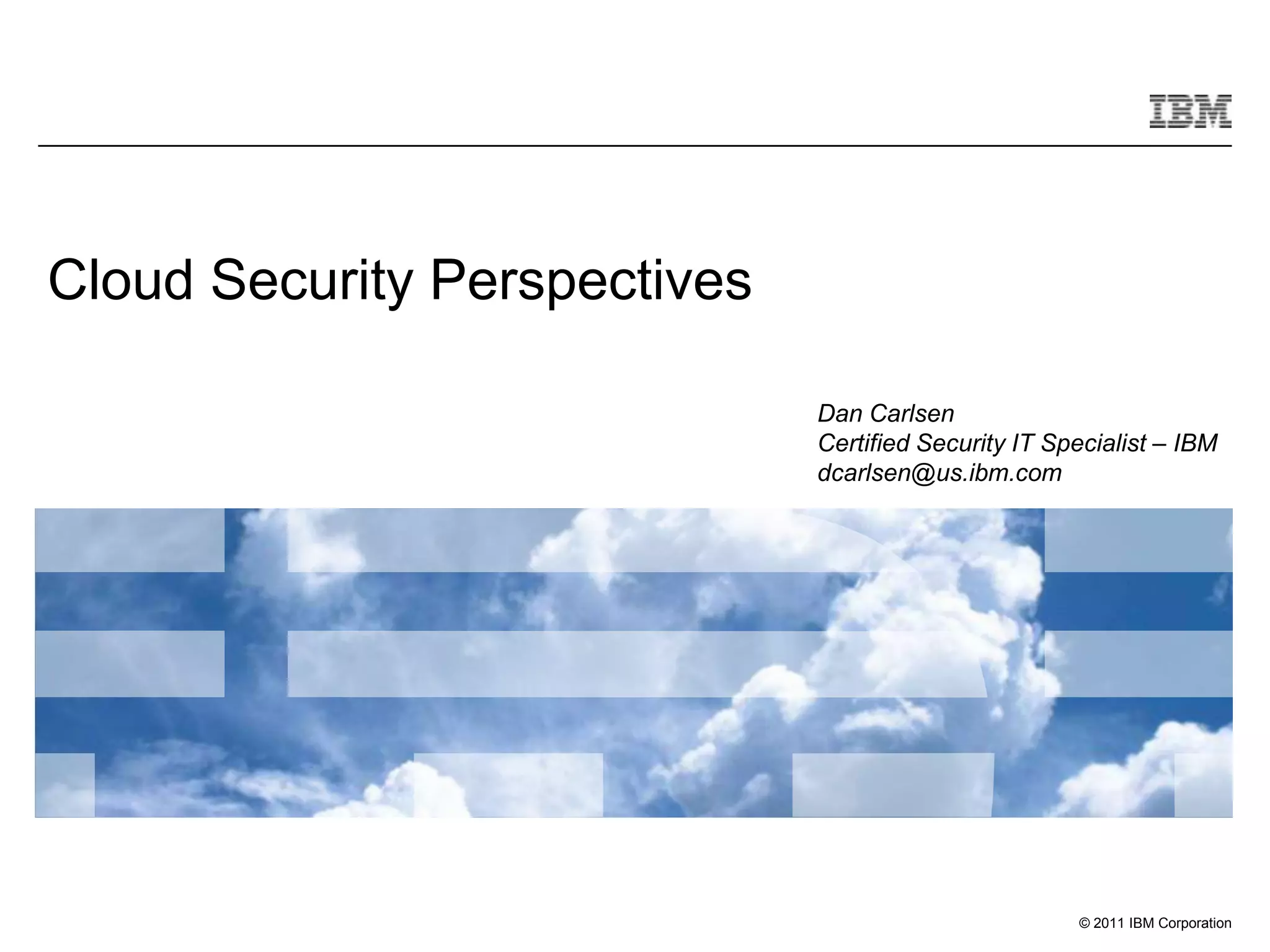 IBM

Cloud Security Perspectives

Dan Carlsen
Certified Security IT Specialist – IBM
dcarlsen@us.ibm.com

© 2011 IBM Corporation